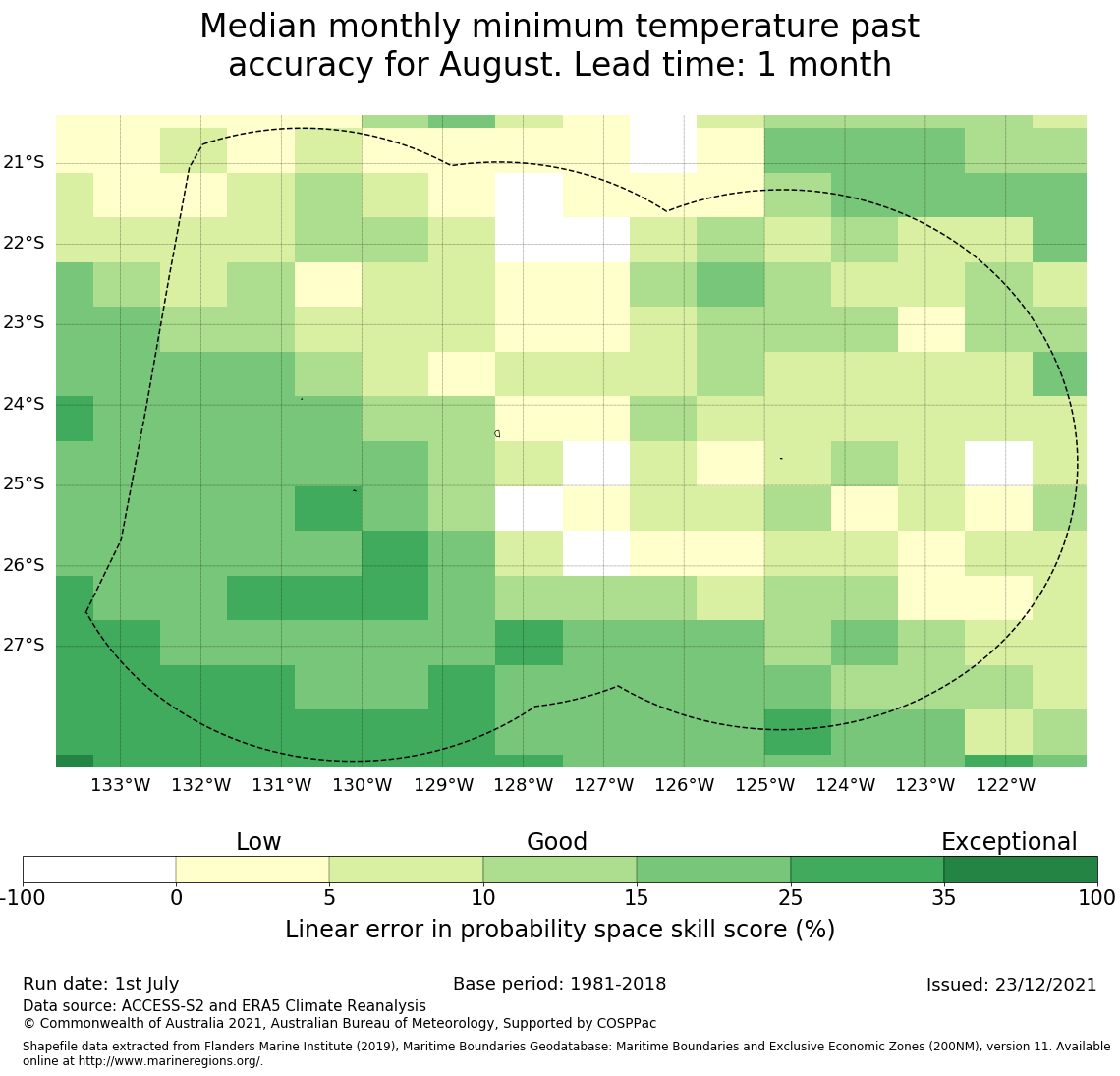 Median monthly minimum temperature past accuracy for August. Lead time: 1 month

21°S
22°S
23°S
24°S
25°S
26°S
27°S

133°W 132°W 131°W 130°W 129°W 128°W 127°W 126°W 125°W 124°W 123°W 122°W

Low
Good
Exceptional

-100 0 5 10 15 25 35 100

Linear error in probability space skill score (%)

Run date: 1st July
Base period: 1981-2018
Issued: 23/12/2021
Data source: ACCESS-S2 and ERA5 Climate Reanalysis
© Commonwealth of Australia 2021, Australian Bureau of Meteorology, Supported by COSPPac

Shapefile data extracted from Flanders Marine Institute (2019), Maritime Boundaries Geodatabase: Maritime Boundaries and Exclusive Economic Zones (200NM), version 11. Available online at http://www.marineregions.org/.